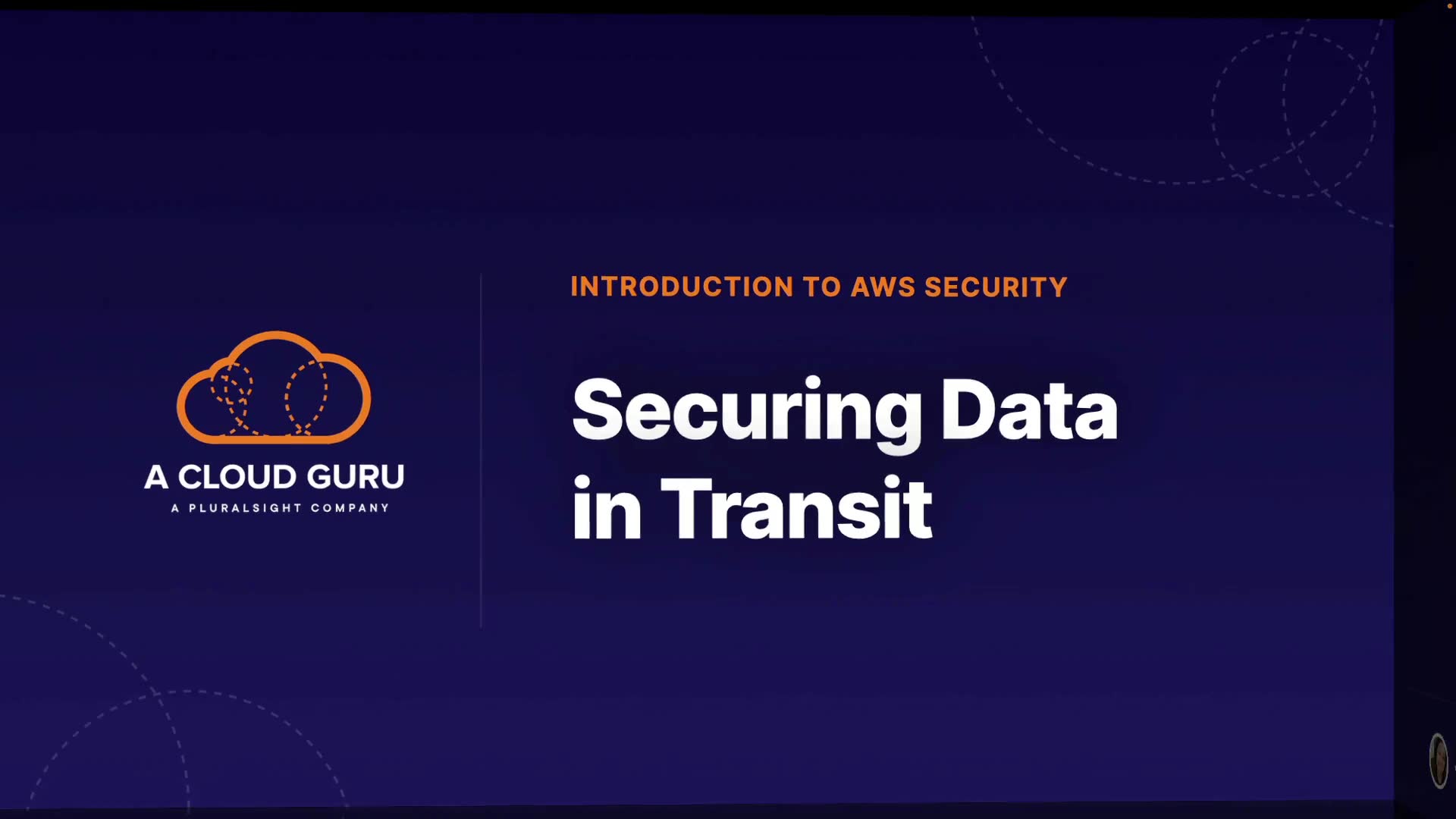 A CLOUD GURU
A PLURALSIGHT COMPANY

INTRODUCTION TO AWS SECURITY

Securing Data in Transit